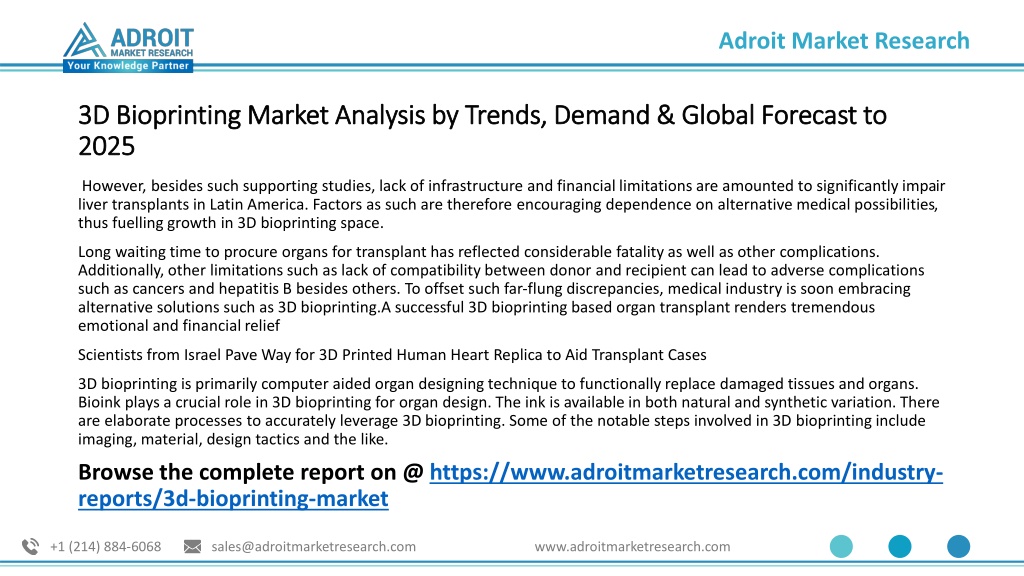 ADROIT
MARKET RESEARCH
Your Knowledge Partner

Adroit Market Research

3D Bioprinting Market Analysis by Trends, Demand & Global Forecast to 2025

However, besides such supporting studies, lack of infrastructure and financial limitations are amounted to significantly impair liver transplants in Latin America. Factors as such are therefore encouraging dependence on alternative medical possibilities, thus fuelling growth in 3D bioprinting space.

Long waiting time to procure organs for transplant has reflected considerable fatality as well as other complications. Additionally, other limitations such as lack of compatibility between donor and recipient can lead to adverse complications such as cancers and hepatitis B besides others. To offset such far-flung discrepancies, medical industry is soon embracing alternative solutions such as 3D bioprinting.A successful 3D bioprinting based organ transplant renders tremendous emotional and financial relief

Scientists from Israel Pave Way for 3D Printed Human Heart Replica to Aid Transplant Cases

3D bioprinting is primarily computer aided organ designing technique to functionally replace damaged tissues and organs. Bioink plays a crucial role in 3D bioprinting for organ design. The ink is available in both natural and synthetic variation. There are elaborate processes to accurately leverage 3D bioprinting. Some of the notable steps involved in 3D bioprinting include imaging, material, design tactics and the like.

Browse the complete report on @ https://www.adroitmarketresearch.com/industry-reports/3d-bioprinting-market

+1 (214) 884-6068 sales@adroitmarketresearch.com www.adroitmarketresearch.com